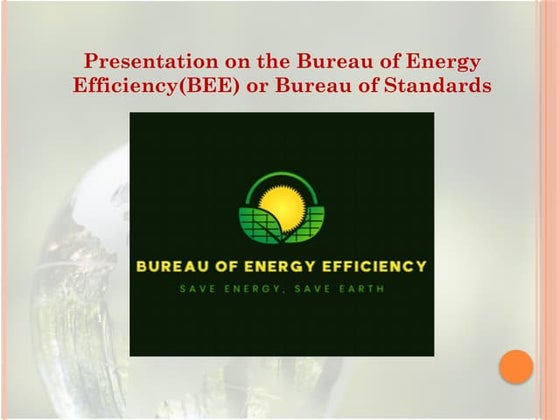 Presentation on the Bureau of Energy Efficiency(BEE) or Bureau of Standards

BUREAU OF ENERGY EFFICIENCY

SAVE ENERGY, SAVE EARTH